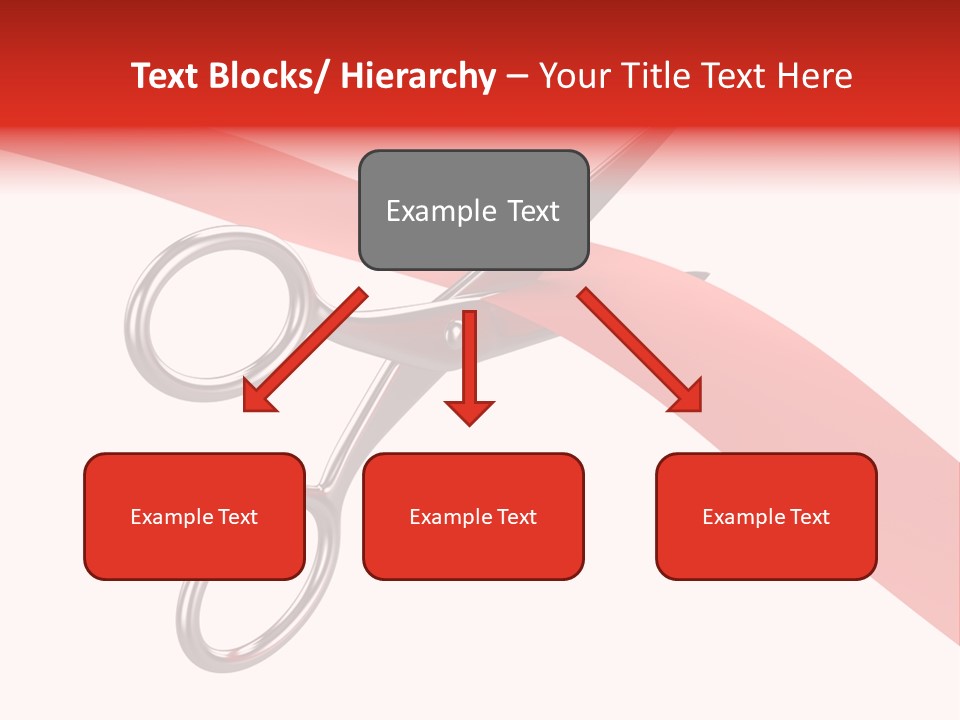 Text Blocks/ Hierarchy – Your Title Text Here

Example Text

Example Text

Example Text

Example Text